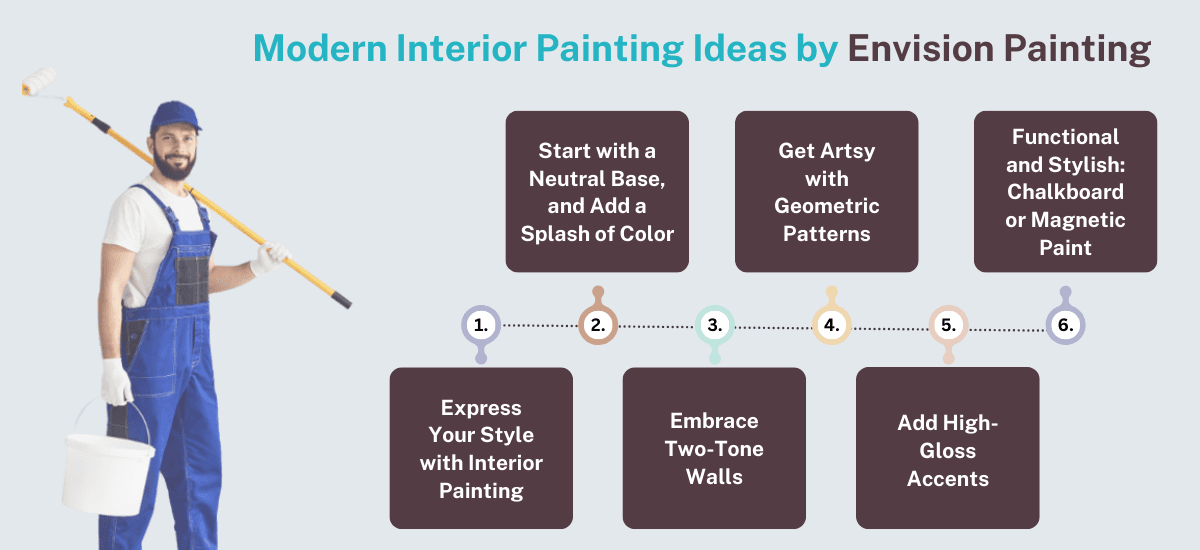 Modern Interior Painting Ideas by Envision Painting

1.

Express Your Style with Interior Painting

2.

Start with a Neutral Base, and Add a Splash of Color

3.

Embrace Two-Tone Walls

4.

Get Artsy with Geometric Patterns

5.

Add High-Gloss Accents

6.

Functional and Stylish: Chalkboard or Magnetic Paint